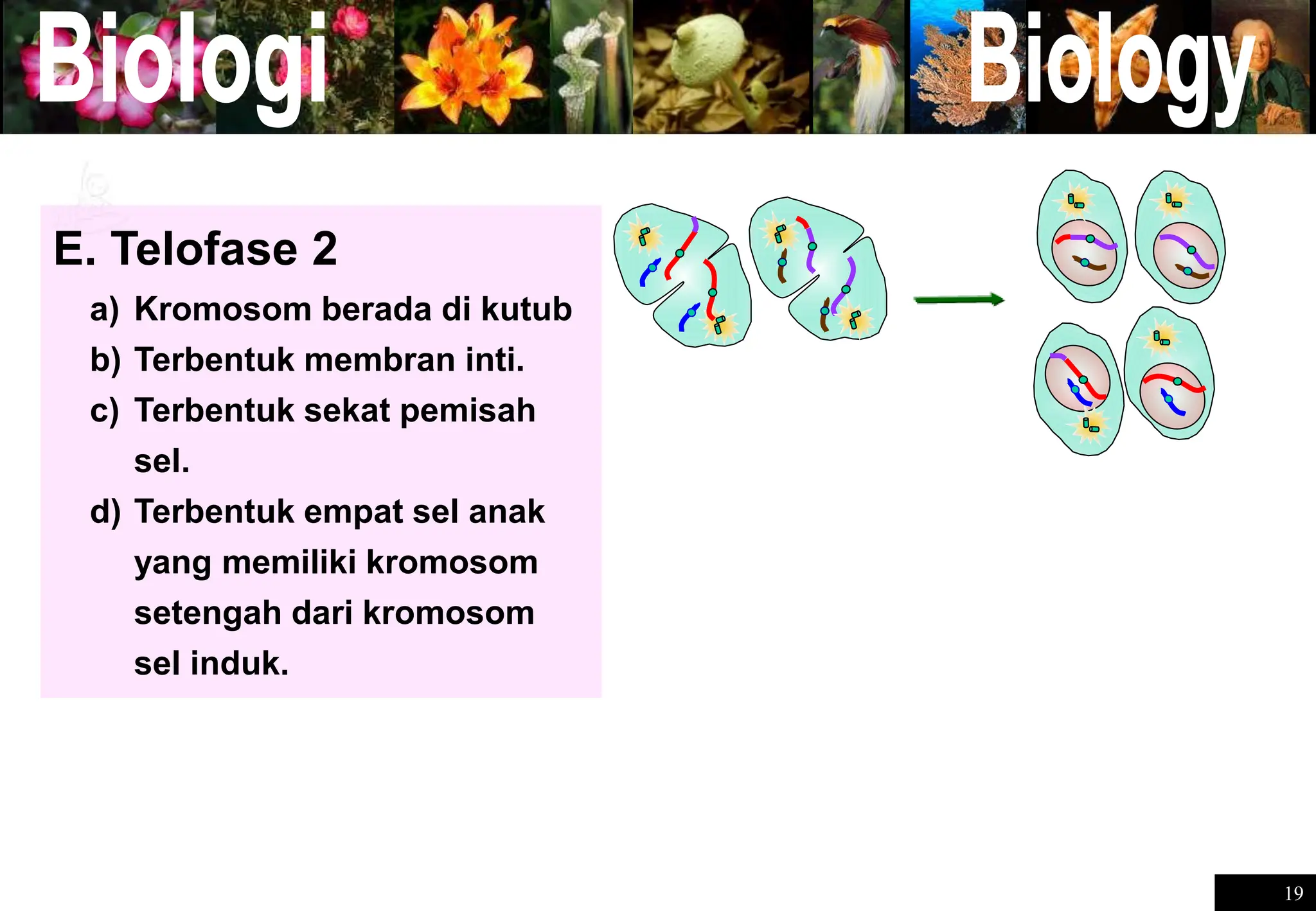 Biologi Biology

E. Telofase 2

a) Kromosom berada di kutub

b) Terbentuk membran inti.

c) Terbentuk sekat pemisah sel.

d) Terbentuk empat sel anak yang memiliki kromosom setengah dari kromosom sel induk.

19